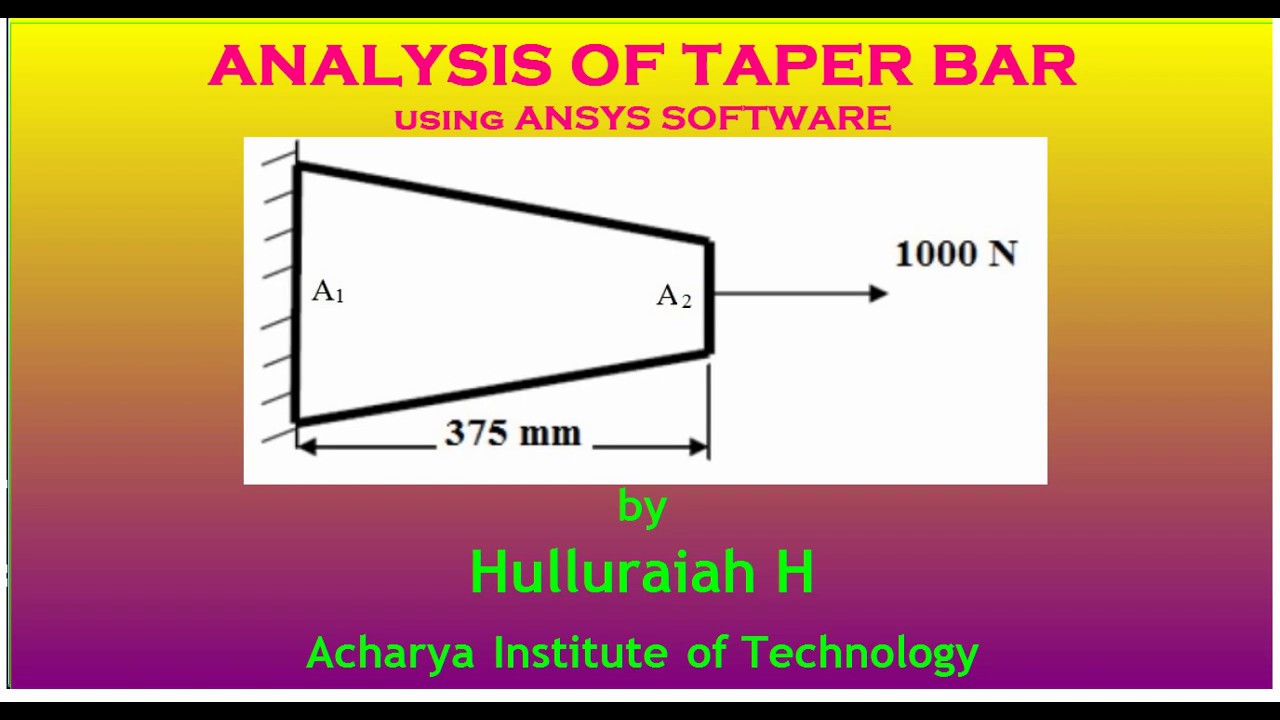 ANALYSIS OF TAPER BAR
USING ANSYS SOFTWARE

$A_1$

$A_2$

1000 N

375 mm

by

Hulluraiah H

Acharya Institute of Technology